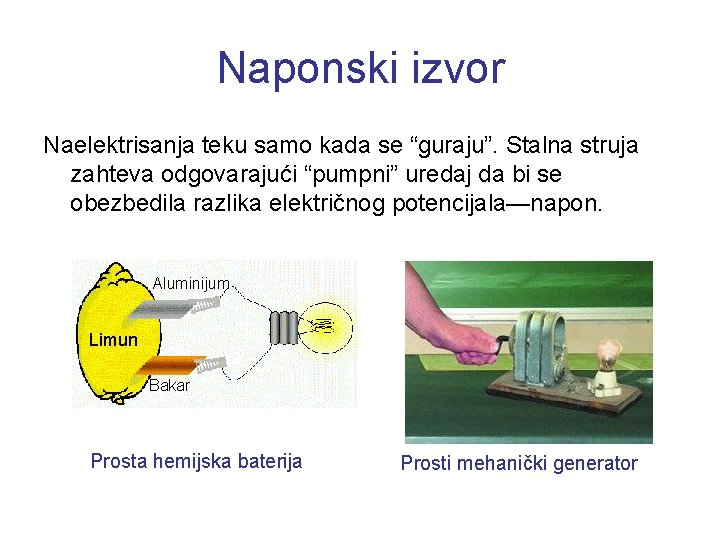 Naponski izvor

Naelektrisanja teku samo kada se “guraju”. Stalna struja zahteva odgovarajući “pumpni” uredaj da bi se obezbedila razlika električnog potencijala—napon.

Aluminijum

Limun

Bakar

Prosta hemijska baterija

Prosti mehanički generator